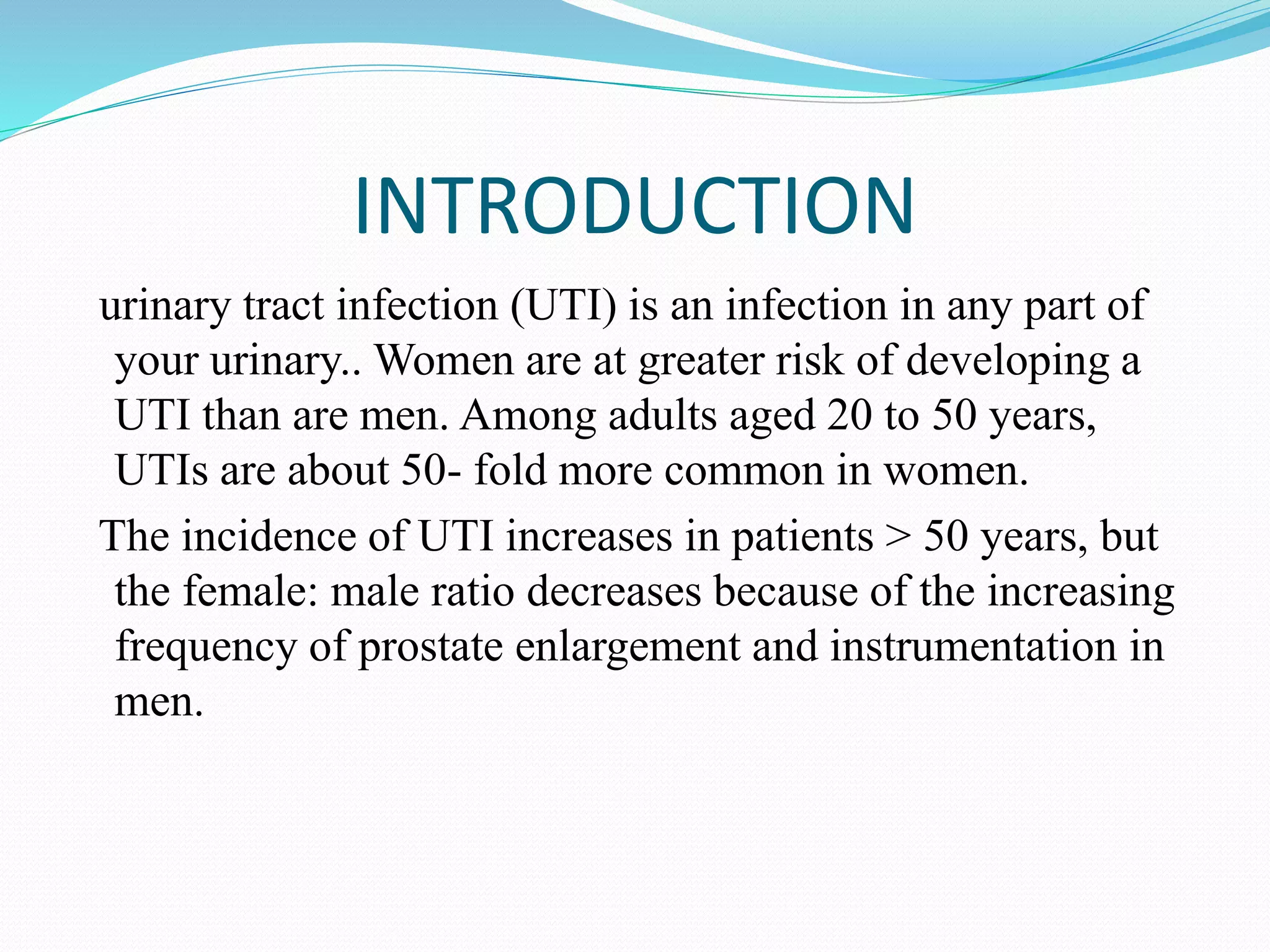 INTRODUCTION

urinary tract infection (UTI) is an infection in any part of your urinary.. Women are at greater risk of developing a UTI than are men. Among adults aged 20 to 50 years, UTIs are about 50- fold more common in women.

The incidence of UTI increases in patients > 50 years, but the female: male ratio decreases because of the increasing frequency of prostate enlargement and instrumentation in men.